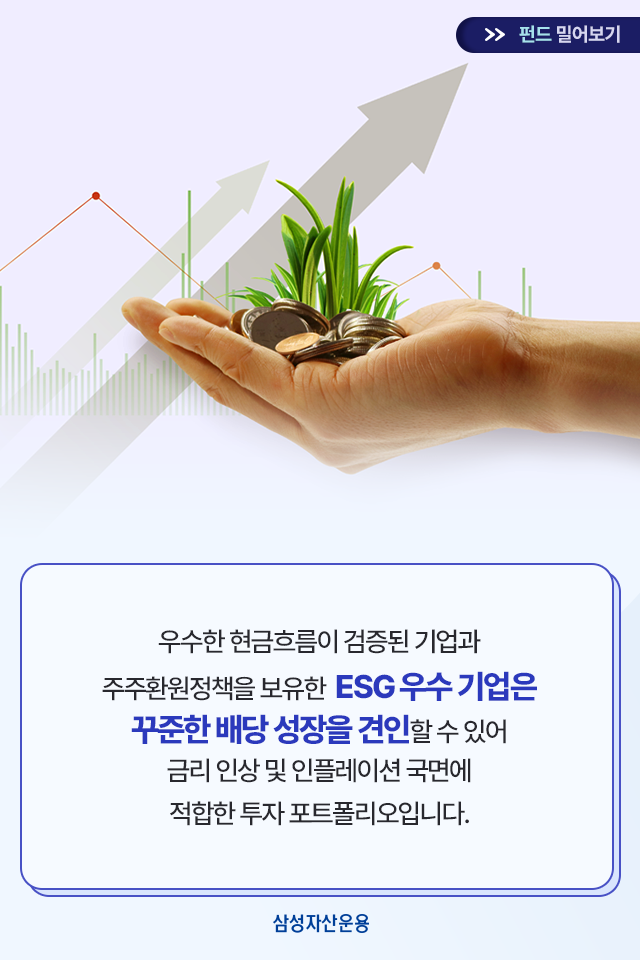 >> 펀드 밀어보기

우수한 현금흐름이 검증된 기업과 주주환원정책을 보유한 ESG 우수 기업은 꾸준한 배당 성장을 견인할 수 있어 금리 인상 및 인플레이션 국면에 적합한 투자 포트폴리오입니다.

삼성자산운용